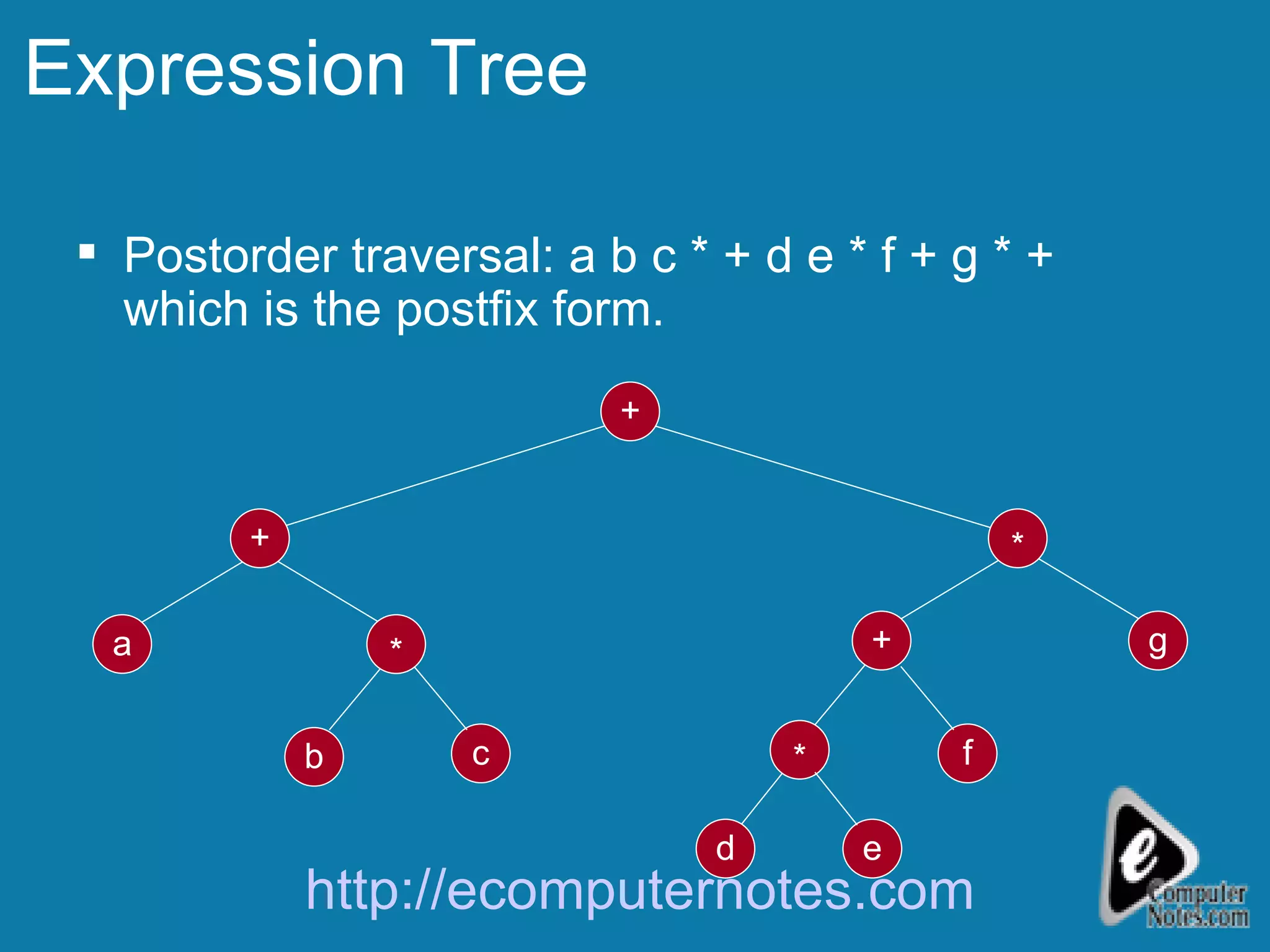 Expression Tree

▪ Postorder traversal: a b c * + d e * f + g * + which is the postfix form.

+

+

*

a

*

+

g

b

c

*

f

d

e

http://ecomputernotes.com

e Computer Notes.com